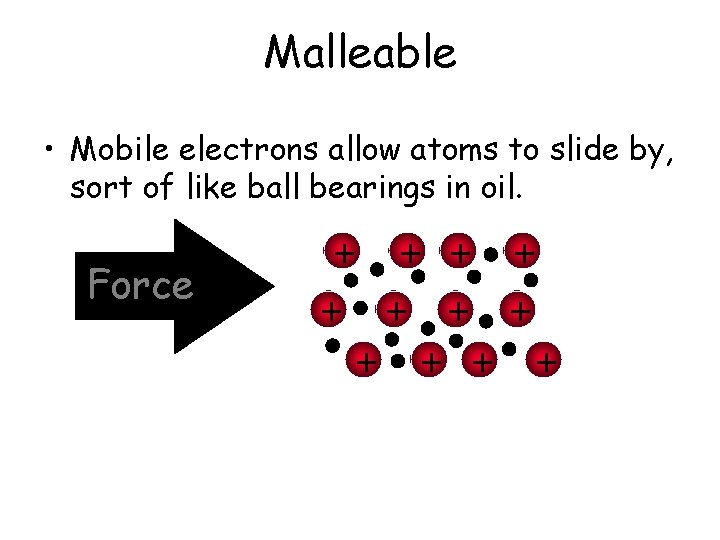 Malleable

• Mobile electrons allow atoms to slide by, sort of like ball bearings in oil.

Force

+ + + +
+ + + +
+ + + +